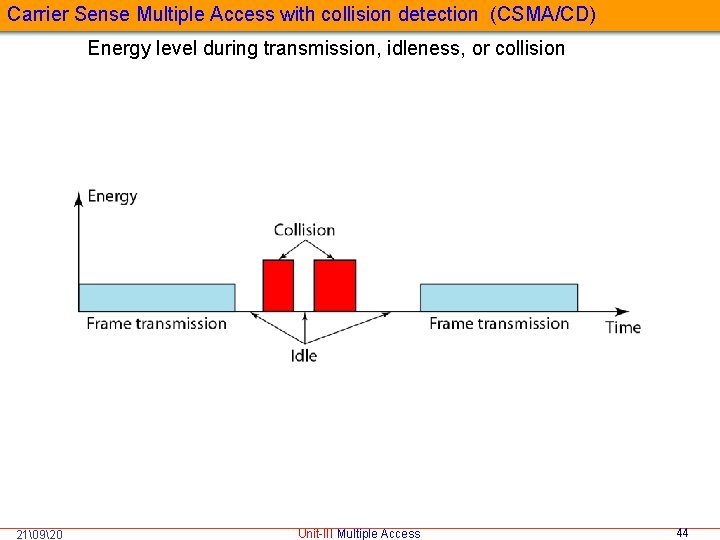 Carrier Sense Multiple Access with collision detection (CSMA/CD)

Energy level during transmission, idleness, or collision

Energy

Collision

Frame transmission

Idle

Frame transmission

Time

21\09\20

Unit-III Multiple Access

44